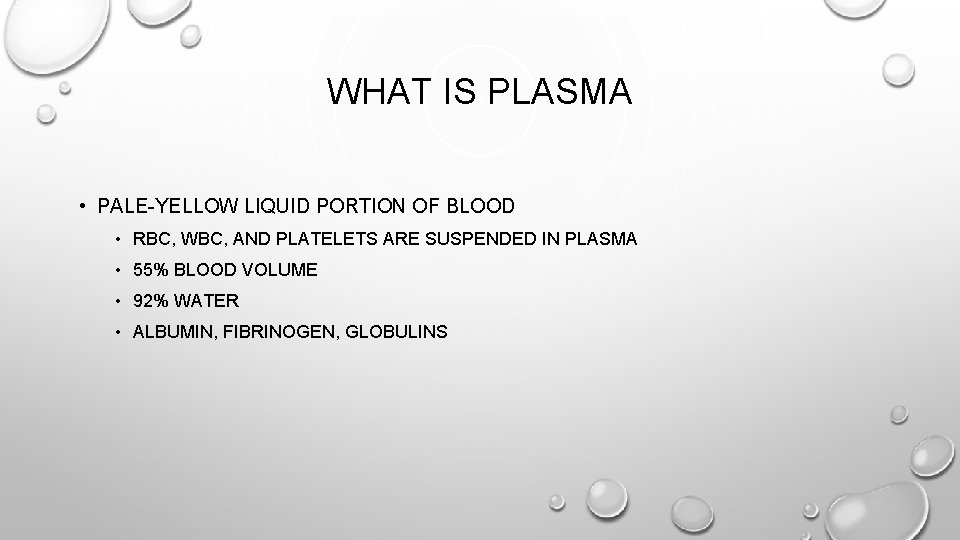 WHAT IS PLASMA

• PALE-YELLOW LIQUID PORTION OF BLOOD
  • RBC, WBC, AND PLATELETS ARE SUSPENDED IN PLASMA
  • 55% BLOOD VOLUME
  • 92% WATER
  • ALBUMIN, FIBRINOGEN, GLOBULINS